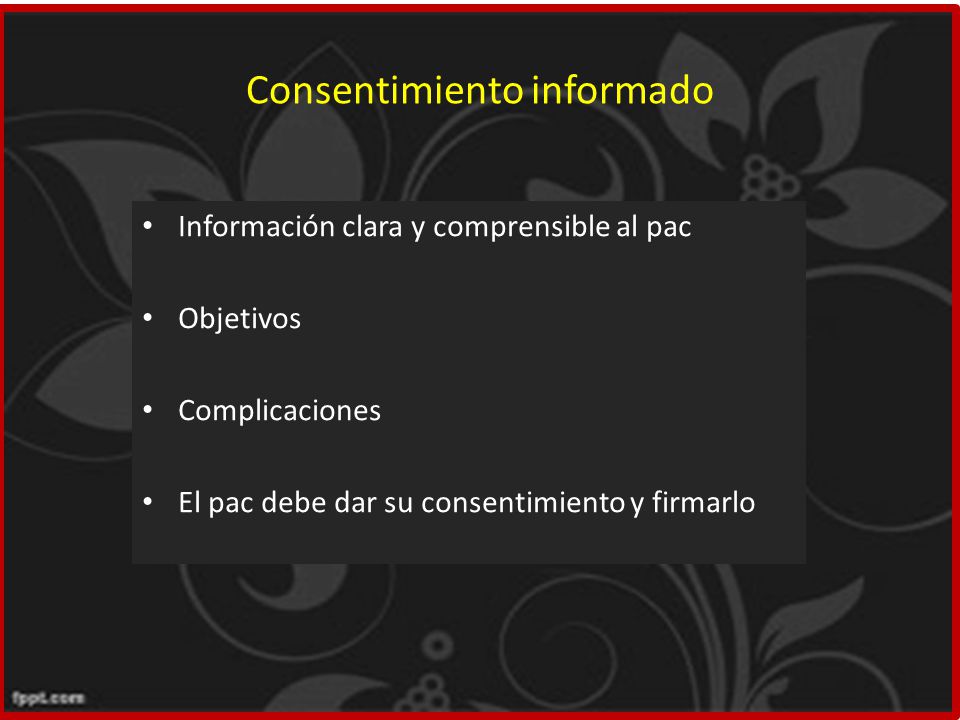 Consentimiento informado

• Información clara y comprensible al pac

• Objetivos

• Complicaciones

• El pac debe dar su consentimiento y firmarlo

fppt.com